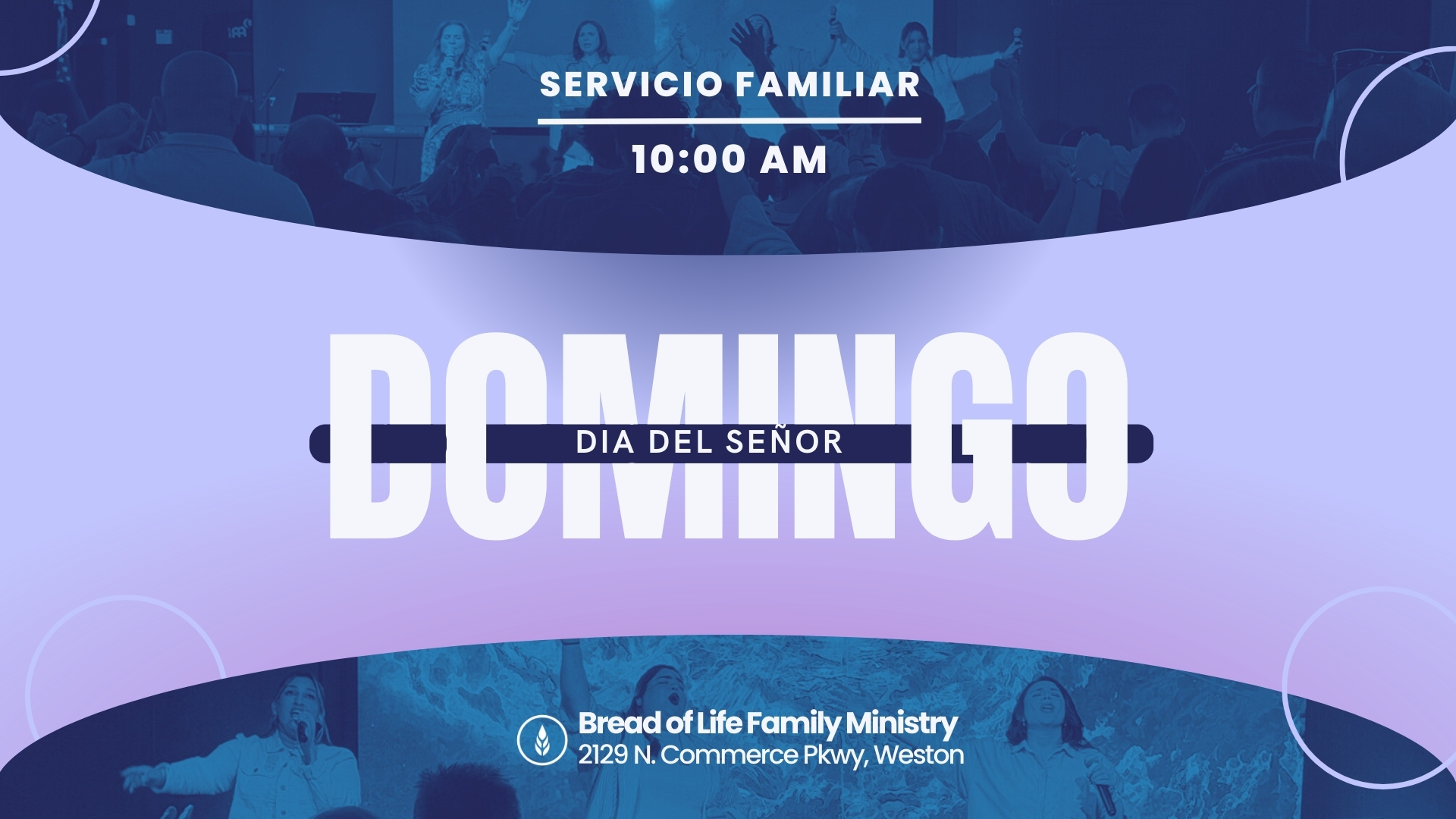 SERVICIO FAMILIAR

10:00 AM

DOMINGO

DIA DEL SEÑOR

Bread of Life Family Ministry
2129 N. Commerce Pkwy, Weston